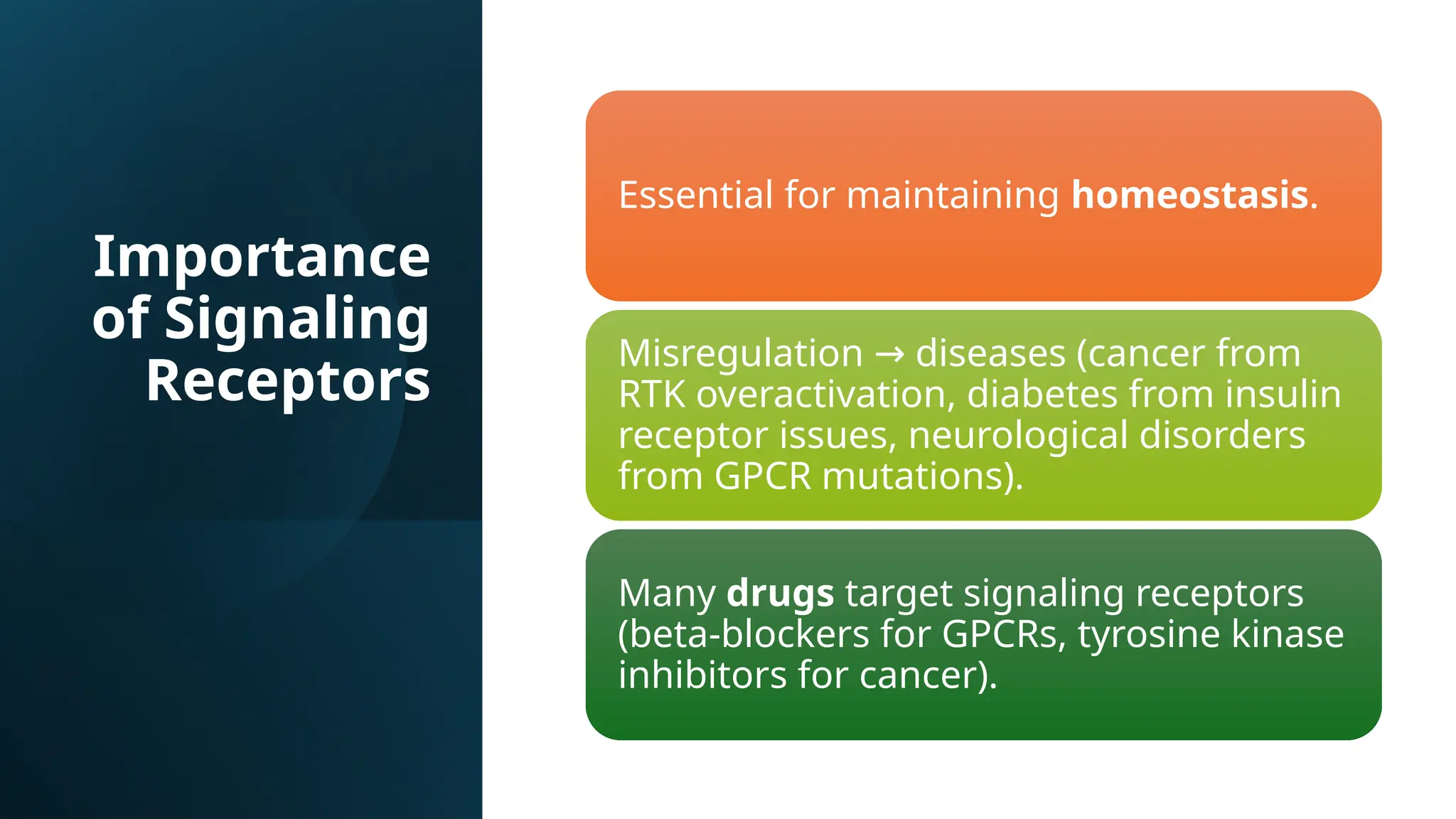 Importance of Signaling Receptors

Essential for maintaining homeostasis.

Misregulation → diseases (cancer from RTK overactivation, diabetes from insulin receptor issues, neurological disorders from GPCR mutations).

Many drugs target signaling receptors (beta-blockers for GPCRs, tyrosine kinase inhibitors for cancer).